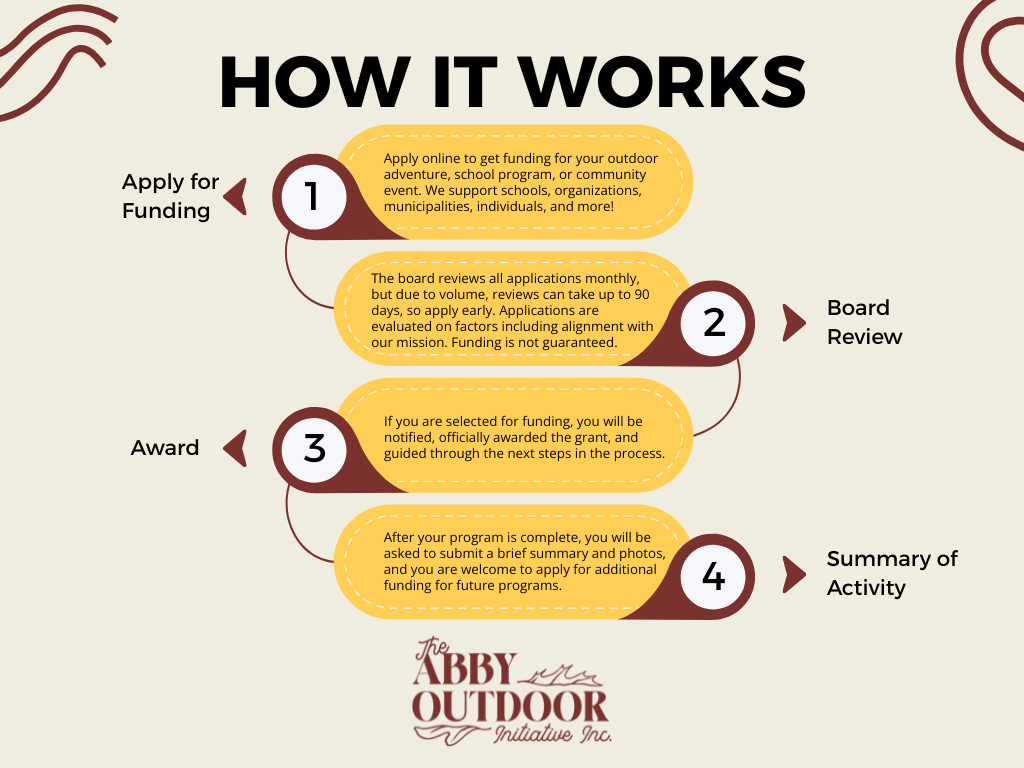 HOW IT WORKS

Apply for Funding

1

Apply online to get funding for your outdoor adventure, school program, or community event. We support schools, organizations, municipalities, individuals, and more!

The board reviews all applications monthly, but due to volume, reviews can take up to 90 days, so apply early. Applications are evaluated on factors including alignment with our mission. Funding is not guaranteed.

2

Board Review

Award

3

If you are selected for funding, you will be notified, officially awarded the grant, and guided through the next steps in the process.

After your program is complete, you will be asked to submit a brief summary and photos, and you are welcome to apply for additional funding for future programs.

4

Summary of Activity

The ABBY OUTDOOR Initiative Inc.